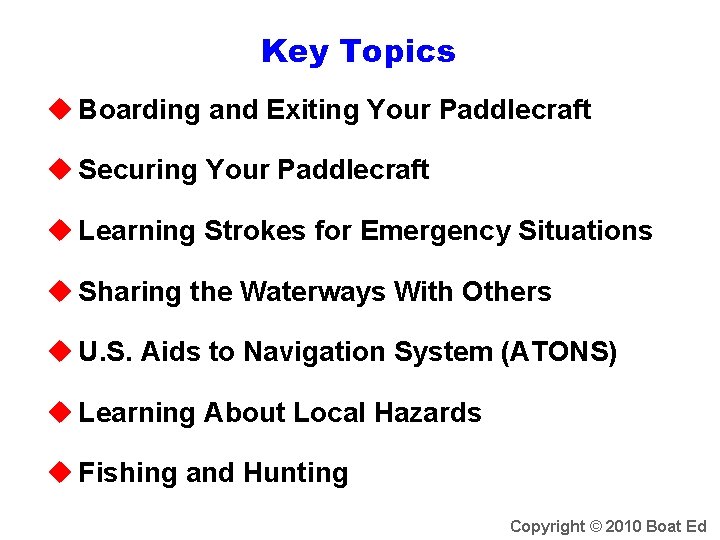 Key Topics

◆ Boarding and Exiting Your Paddlecraft

◆ Securing Your Paddlecraft

◆ Learning Strokes for Emergency Situations

◆ Sharing the Waterways With Others

◆ U.S. Aids to Navigation System (ATONS)

◆ Learning About Local Hazards

◆ Fishing and Hunting

Copyright © 2010 Boat Ed